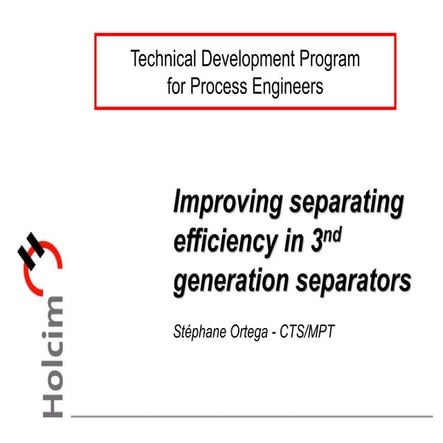 Technical Development Program
for Process Engineers

Improving separating efficiency in 3$^{nd}$ generation separators

Stéphane Ortega - CTS/MPT

Holcim